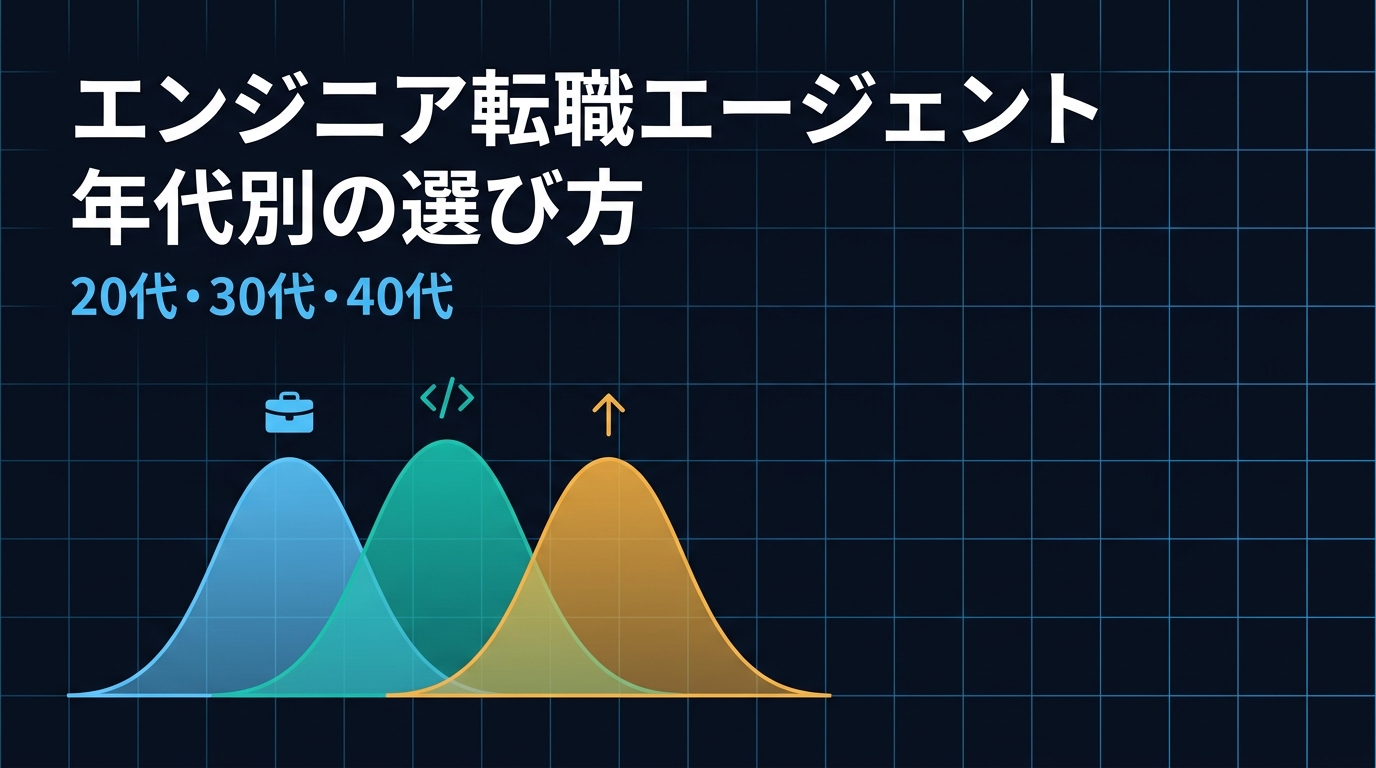 エンジニア転職エージェント
年代別の選び方

20代・30代・40代

</>